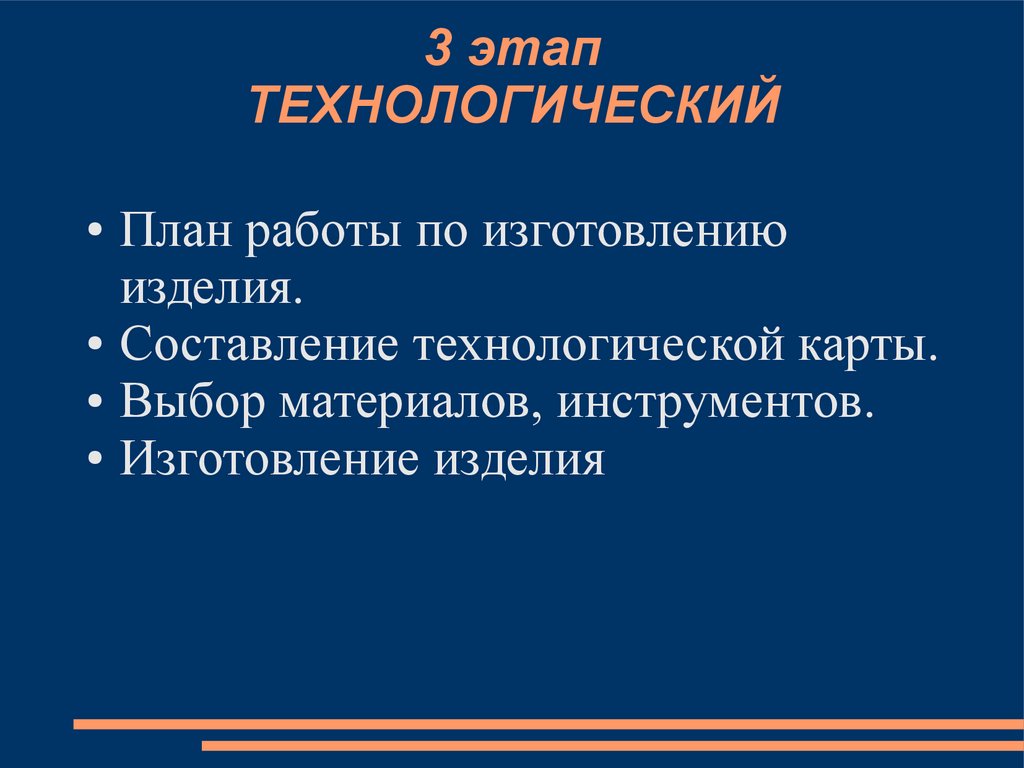 3 этап
ТЕХНОЛОГИЧЕСКИЙ

• План работы по изготовлению изделия.
• Составление технологической карты.
• Выбор материалов, инструментов.
• Изготовление изделия